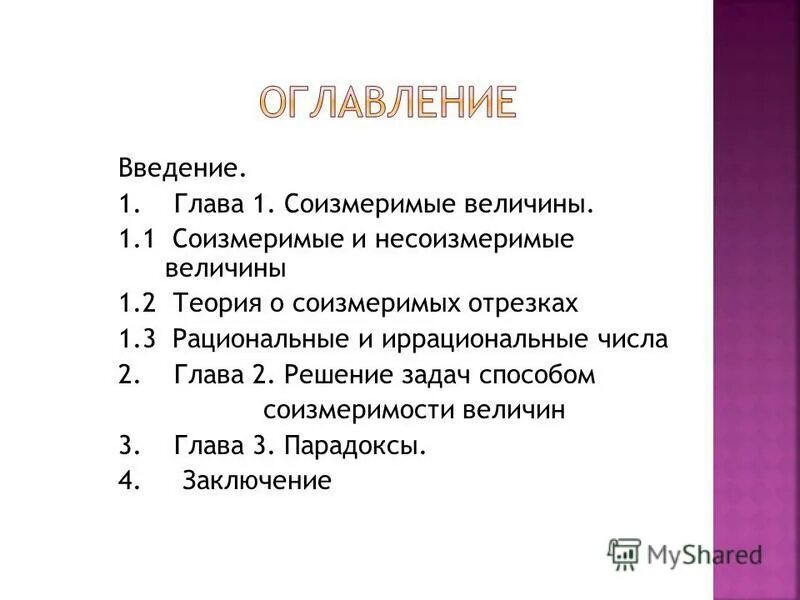 ОГЛАВЛЕНИЕ

Введение.
1. Глава 1. Соизмеримые величины.
1.1 Соизмеримые и несоизмеримые величины
1.2 Теория о соизмеримых отрезках
1.3 Рациональные и иррациональные числа
2. Глава 2. Решение задач способом соизмеримости величин
3. Глава 3. Парадоксы.
4. Заключение

MyShared